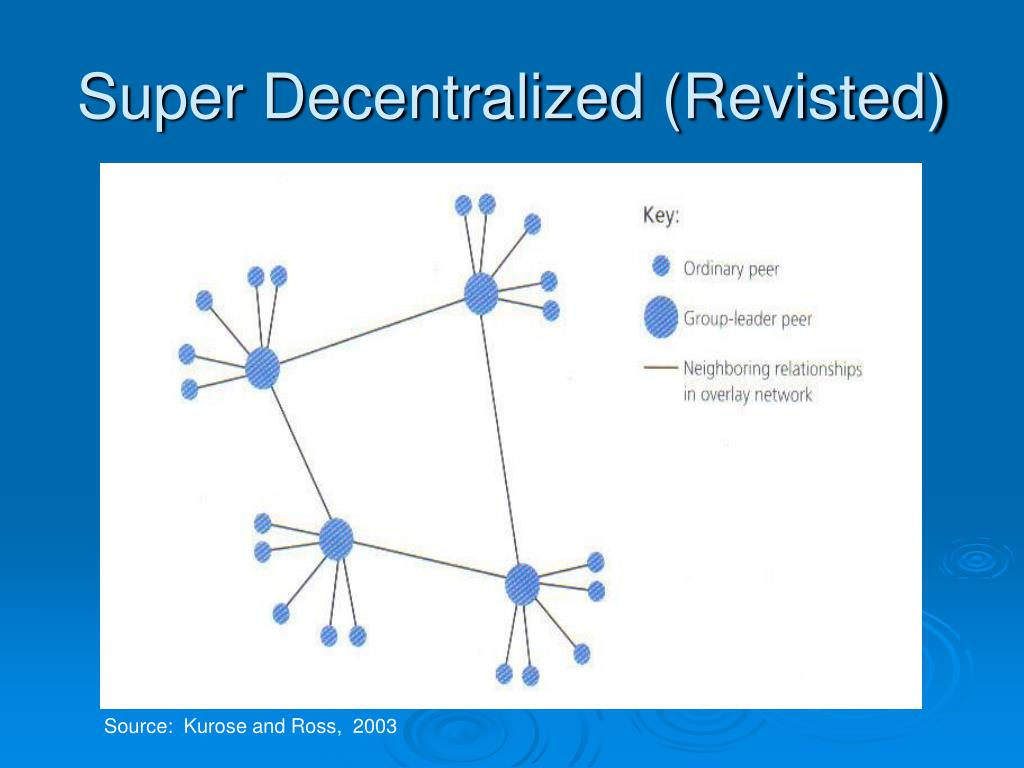 Super Decentralized (Revisted)

Key:
Ordinary peer
Group-leader peer
Neighboring relationships in overlay network

Source: Kurose and Ross, 2003